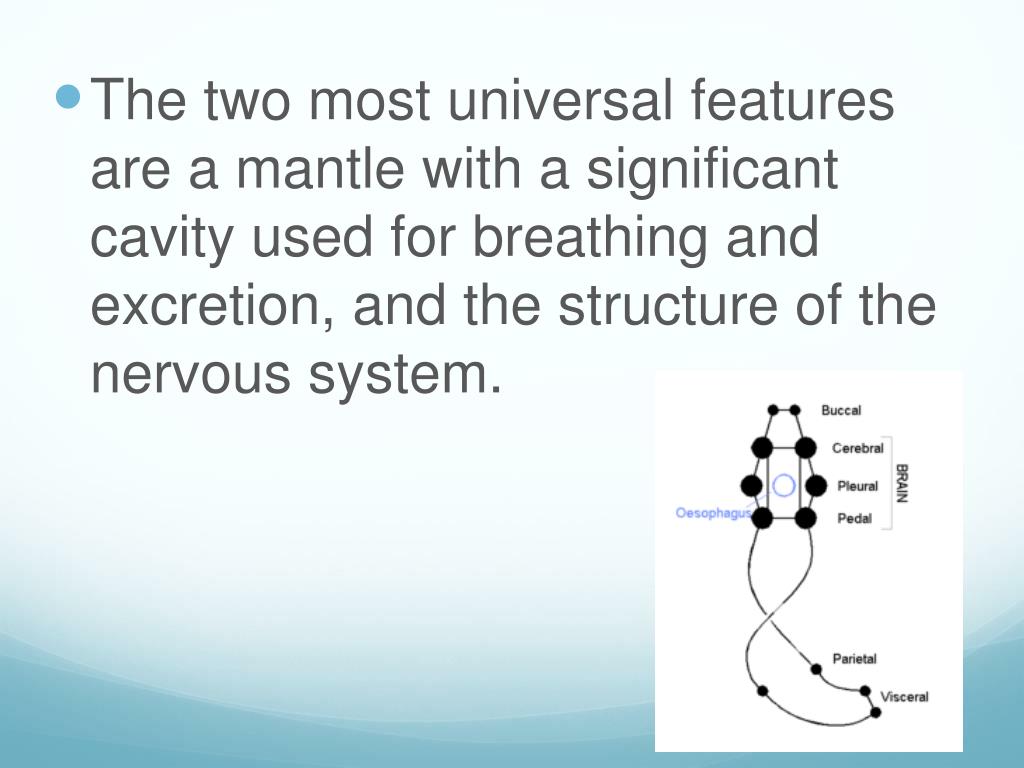 The two most universal features are a mantle with a significant cavity used for breathing and excretion, and the structure of the nervous system.

Buccal
Cerebral
Pleural
Pedal
BRAIN
Oesophagus
Parietal
Visceral